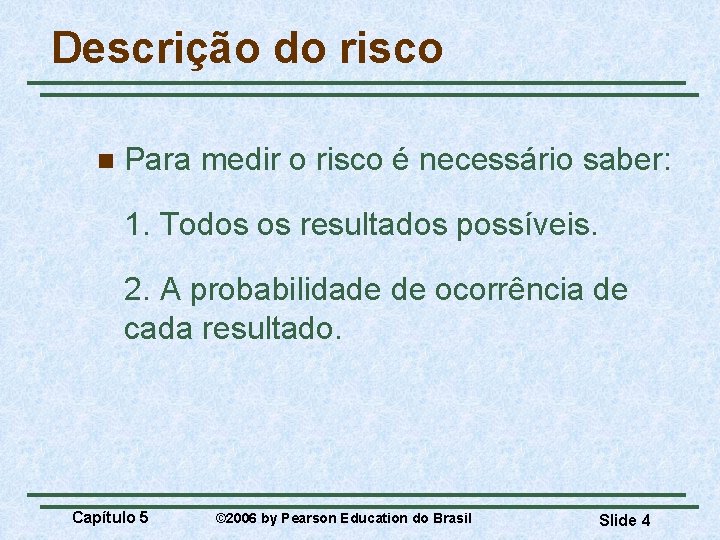 Descrição do risco

Para medir o risco é necessário saber:

1. Todos os resultados possíveis.

2. A probabilidade de ocorrência de cada resultado.

Capítulo 5 ©2006 by Pearson Education do Brasil Slide 4